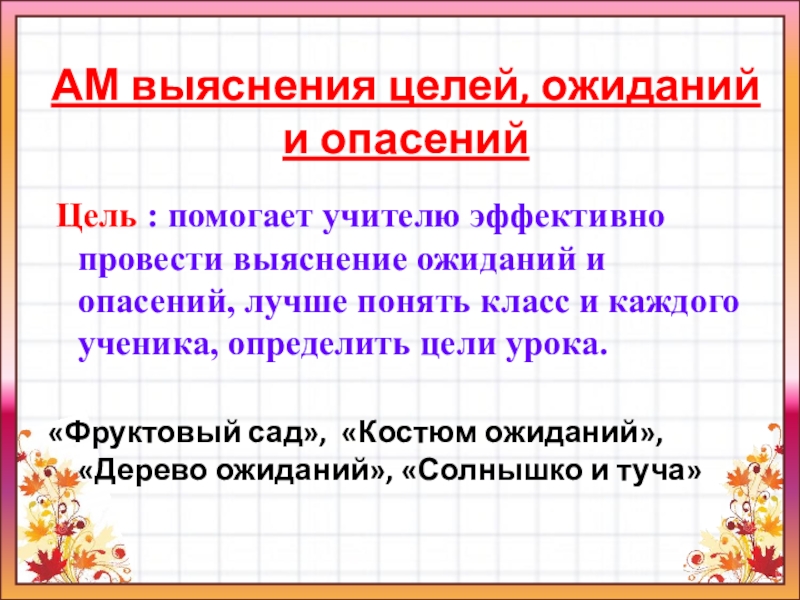 АМ выяснения целей, ожиданий и опасений

Цель : помогает учителю эффективно провести выяснение ожиданий и опасений, лучше понять класс и каждого ученика, определить цели урока.

«Фруктовый сад», «Костюм ожиданий», «Дерево ожиданий», «Солнышко и туча»